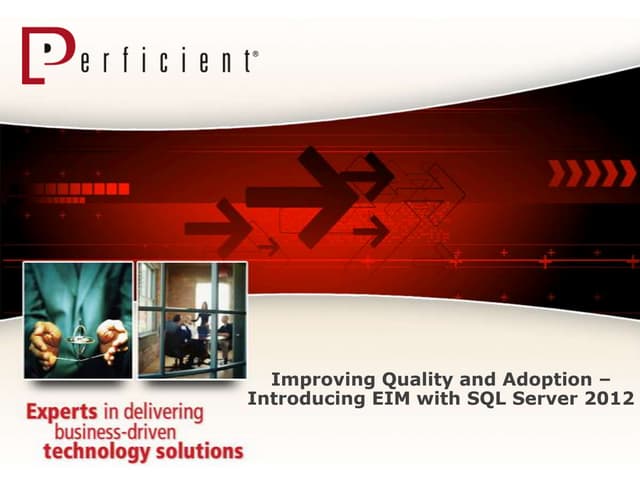 Perficient®

Improving Quality and Adoption – Introducing EIM with SQL Server 2012

Experts in delivering business-driven technology solutions